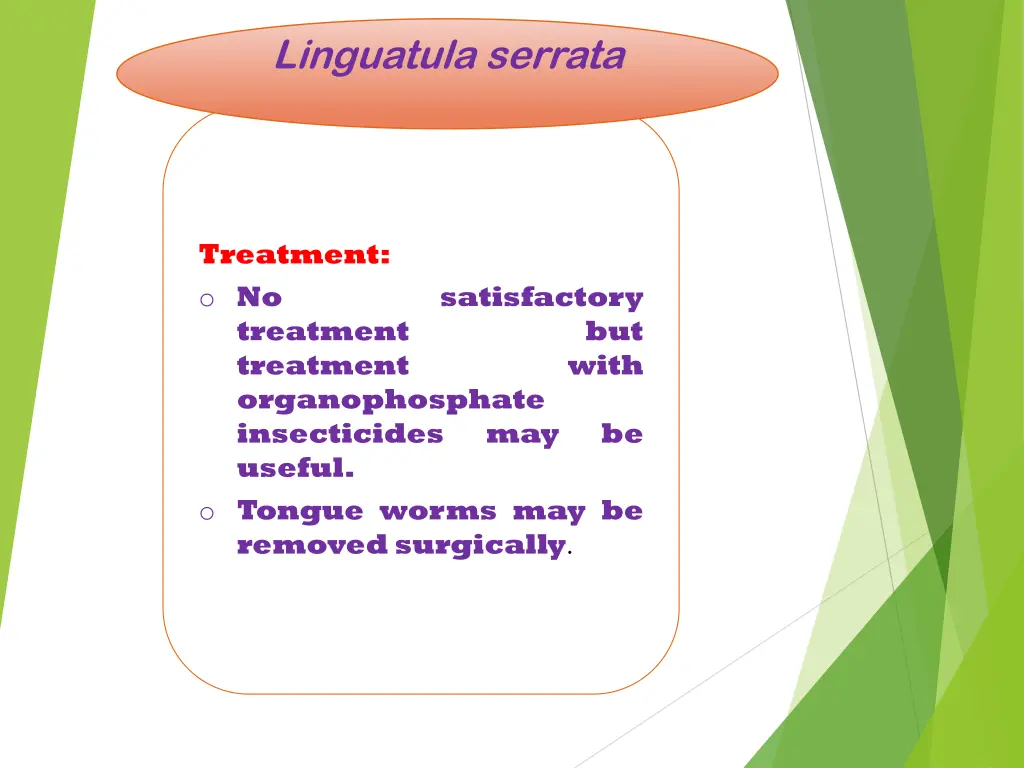 Linguatula serrata

Treatment:

o No satisfactory treatment but treatment with organophosphate insecticides may be useful.

o Tongue worms may be removed surgically.